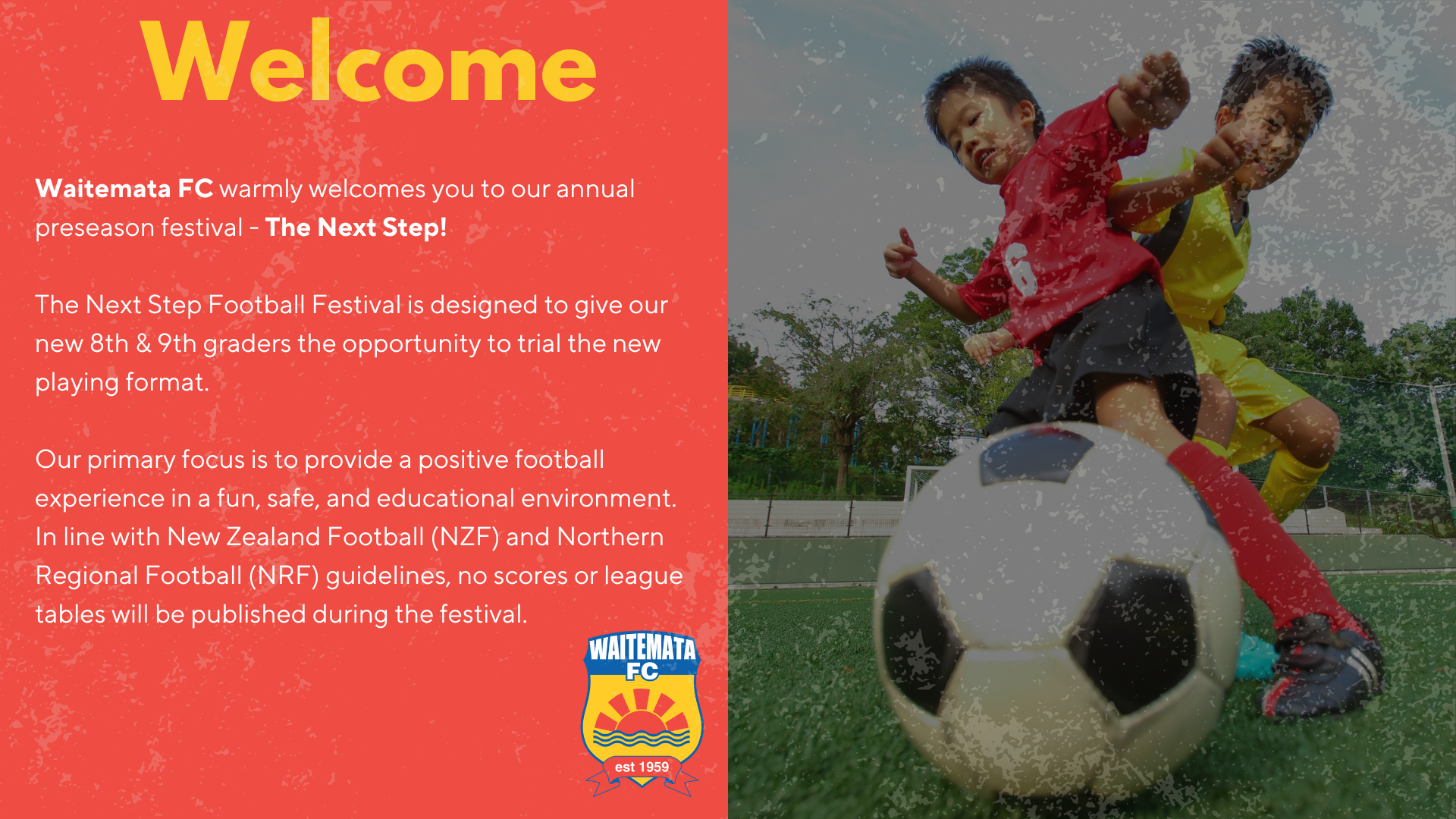 Welcome

Waitemata FC warmly welcomes you to our annual preseason festival - The Next Step!

The Next Step Football Festival is designed to give our new 8th & 9th graders the opportunity to trial the new playing format.

Our primary focus is to provide a positive football experience in a fun, safe, and educational environment. In line with New Zealand Football (NZF) and Northern Regional Football (NRF) guidelines, no scores or league tables will be published during the festival.

WAITEMATA FC
est 1959

6